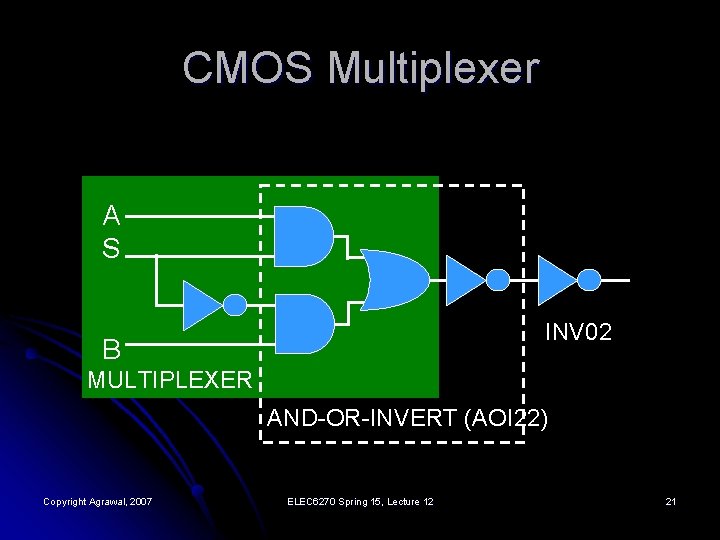 CMOS Multiplexer

A

S

B

MULTIPLEXER

INV02

AND-OR-INVERT (AOI22)

Copyright Agrawal, 2007

ELEC6270 Spring 15, Lecture 12

21